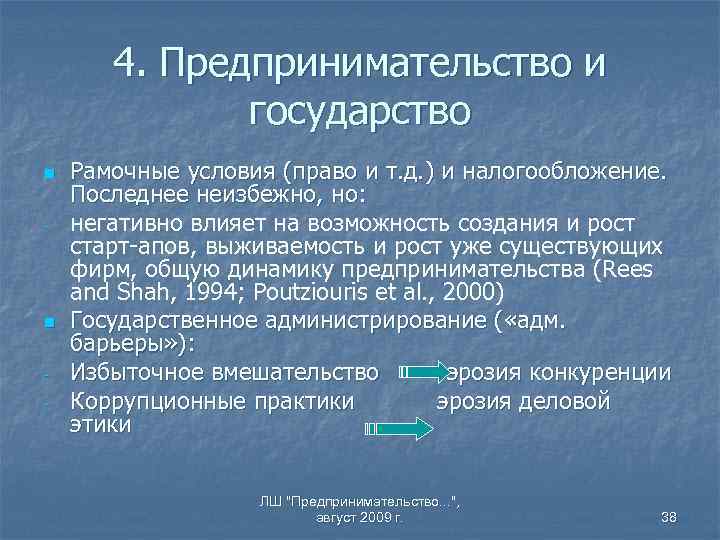 4. Предпринимательство и государство

Рамочные условия (право и т.д.) и налогообложение. Последнее неизбежно, но:

- негативно влияет на возможность создания и рост старт-апов, выживаемость и рост уже существующих фирм, общую динамику предпринимательства (Rees and Shah, 1994; Poutziouris et al., 2000)

Государственное администрирование («адм. барьеры»):

- Избыточное вмешательство эрозия конкуренции
- Коррупционные практики эрозия деловой этики

ЛШ "Предпринимательство...", август 2009 г.

38